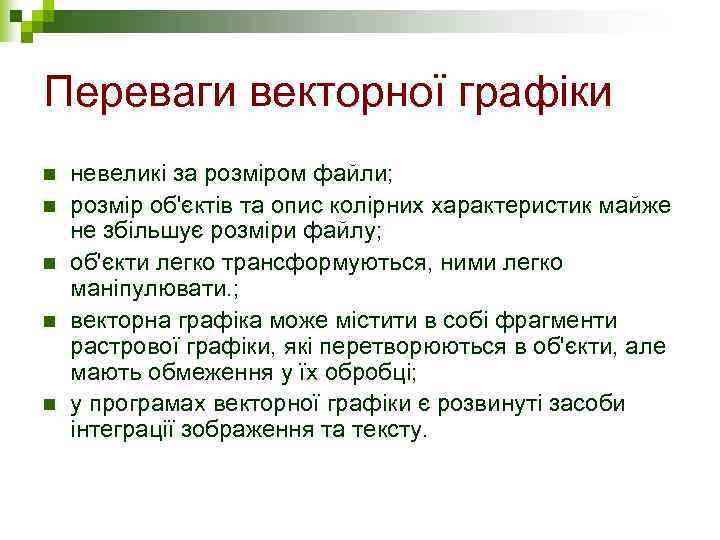 Переваги векторної графіки

- невеликі за розміром файли;
- розмір об'єктів та опис колірних характеристик майже не збільшує розміри файлу;
- об'єкти легко трансформуються, ними легко маніпулювати.;
- векторна графіка може містити в собі фрагменти растрової графіки, які перетворюються в об'єкти, але мають обмеження у їх обробці;
- у програмах векторної графіки є розвинуті засоби інтеграції зображення та тексту.